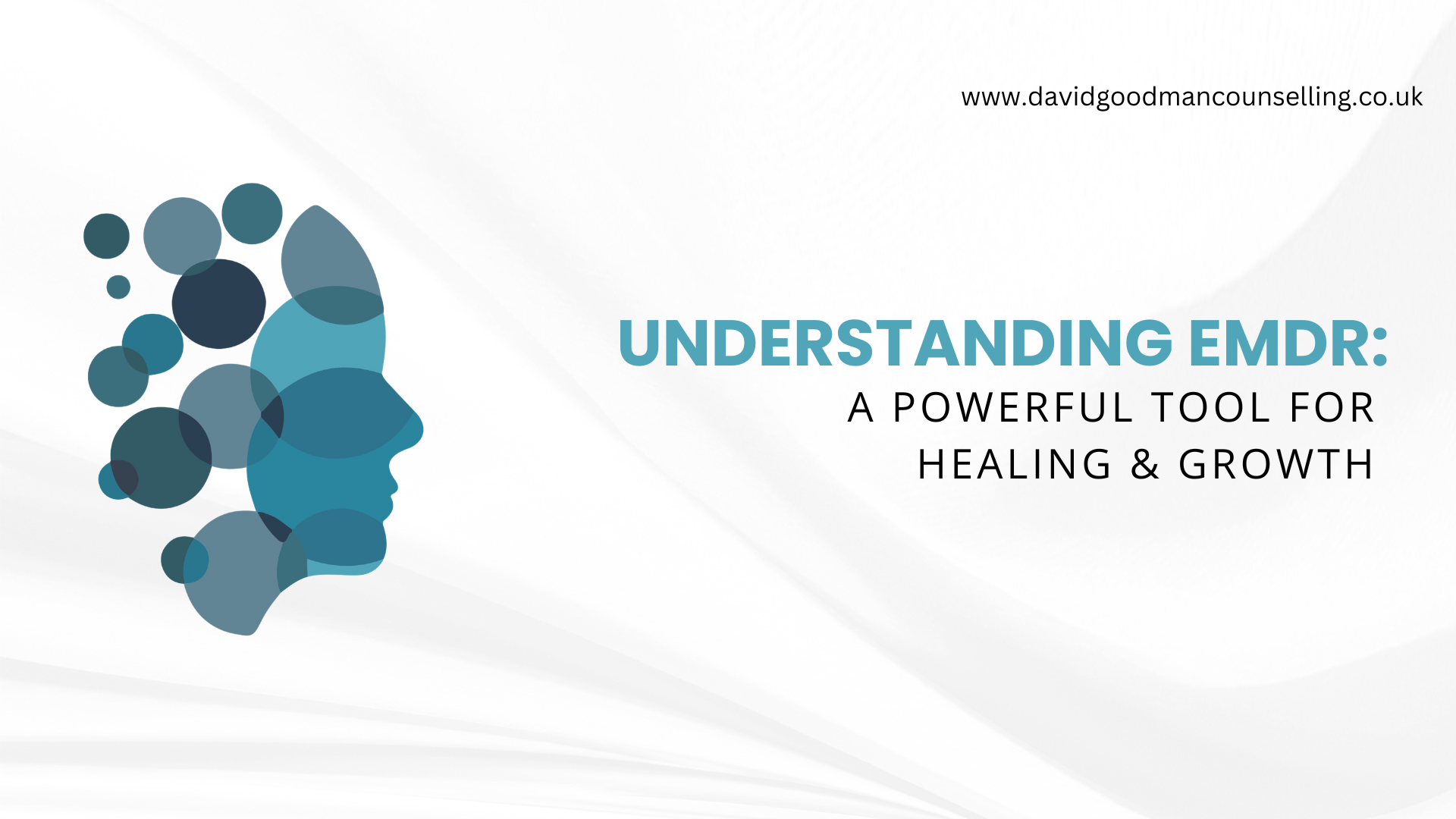 www.davidgoodmancounselling.co.uk

UNDERSTANDING EMDR:

A POWERFUL TOOL FOR HEALING & GROWTH